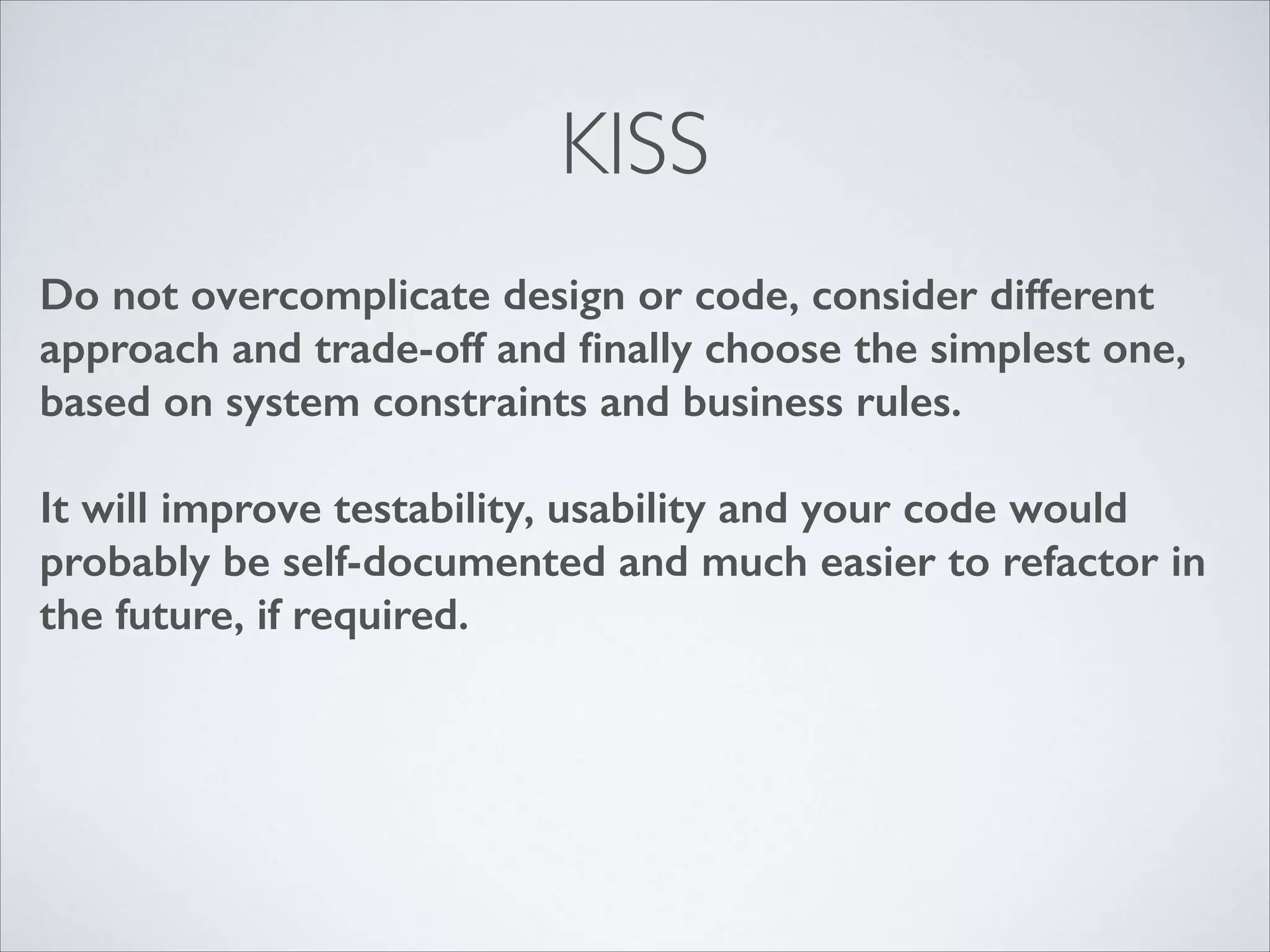 KISS

Do not overcomplicate design or code, consider different approach and trade-off and finally choose the simplest one, based on system constraints and business rules.

It will improve testability, usability and your code would probably be self-documented and much easier to refactor in the future, if required.